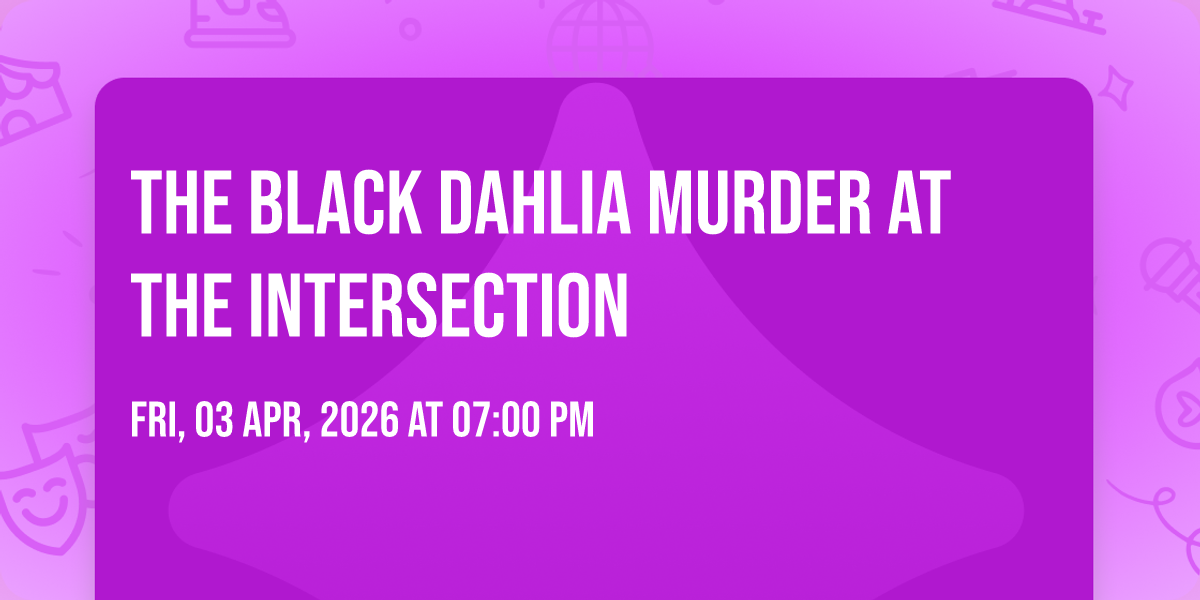 THE BLACK DAHLIA MURDER AT THE INTERSECTION

FRI, 03 APR, 2026 AT 07:00 PM